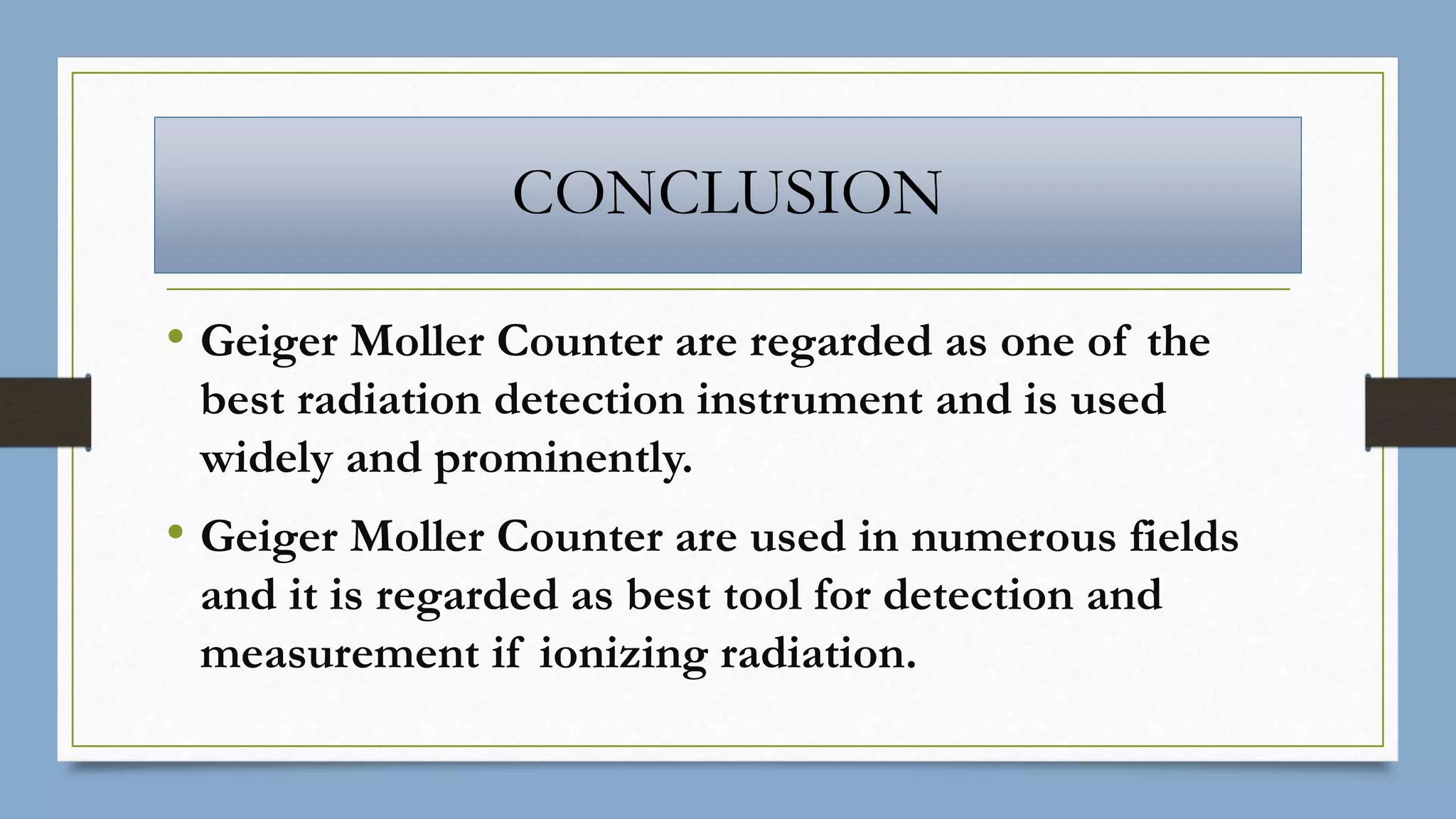 CONCLUSION

• Geiger Moller Counter are regarded as one of the best radiation detection instrument and is used widely and prominently.

• Geiger Moller Counter are used in numerous fields and it is regarded as best tool for detection and measurement if ionizing radiation.